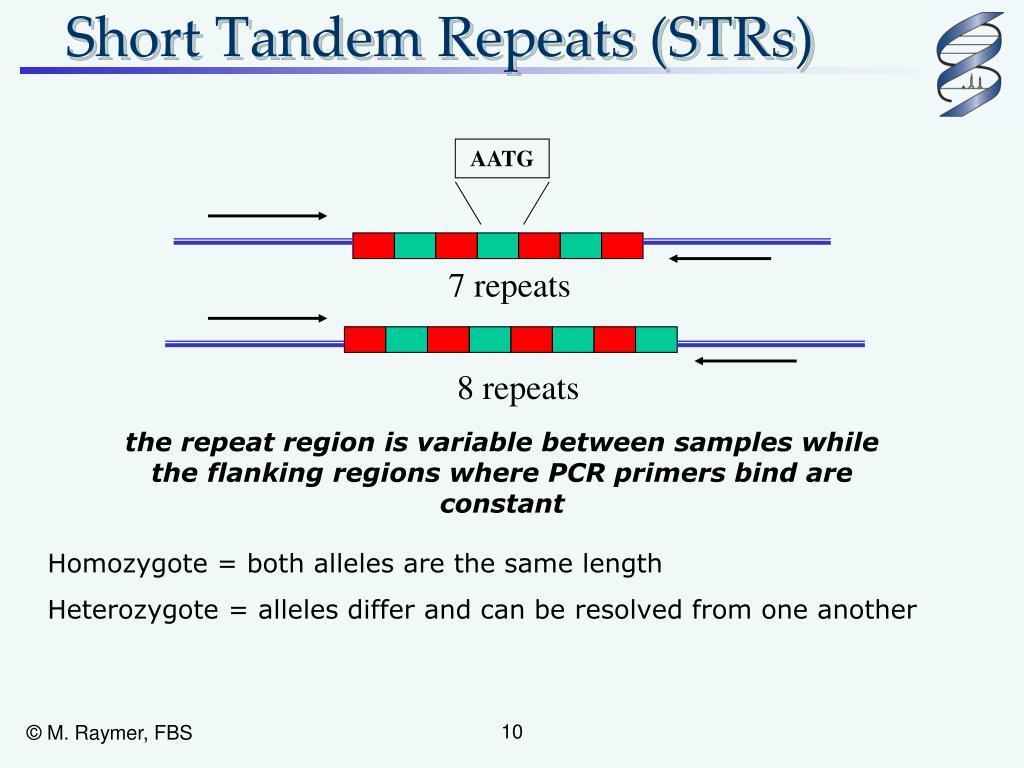 Short Tandem Repeats (STRs)

AATG

7 repeats

8 repeats

the repeat region is variable between samples while the flanking regions where PCR primers bind are constant

Homozygote = both alleles are the same length

Heterozygote = alleles differ and can be resolved from one another

© M. Raymer, FBS

10